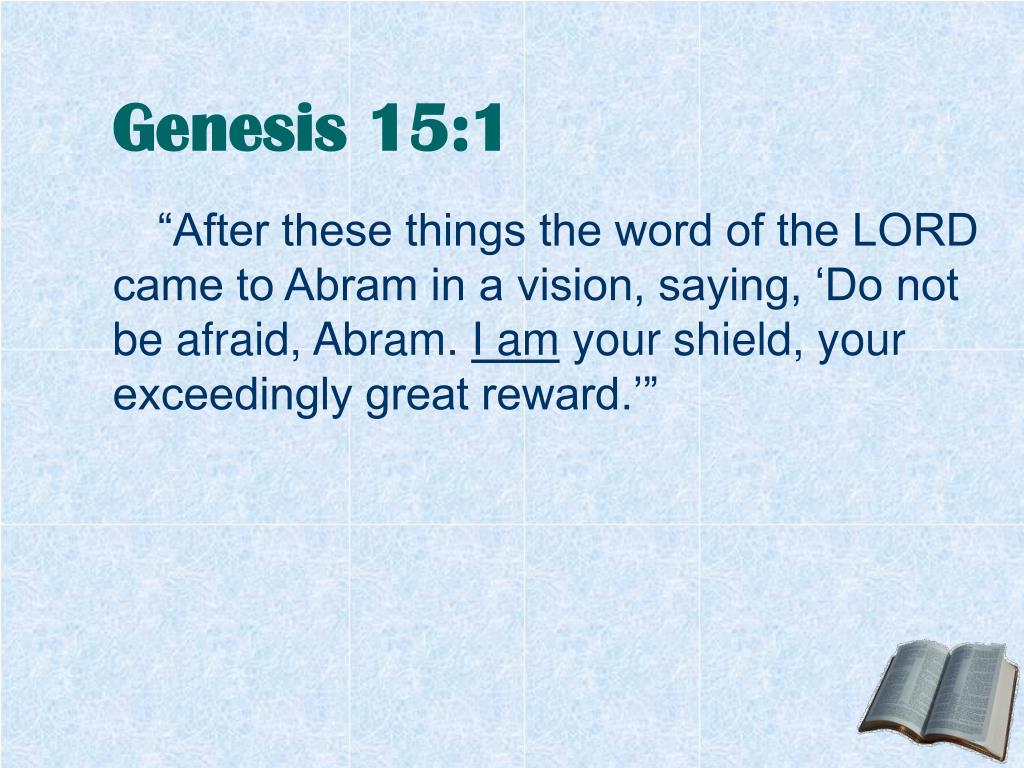 Genesis 15:1

“After these things the word of the LORD came to Abram in a vision, saying, ‘Do not be afraid, Abram. I am your shield, your exceedingly great reward.’”